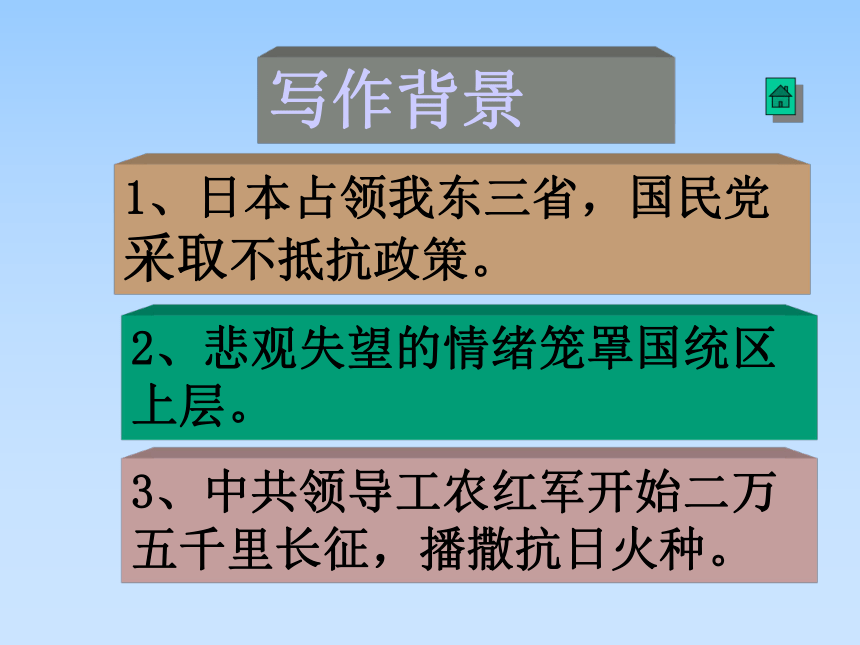 写作背景

1、日本占领我东三省，国民党采取不抵抗政策。

2、悲观失望的情绪笼罩国统区上层。

3、中共领导工农红军开始二万五千里长征，播撒抗日火种。